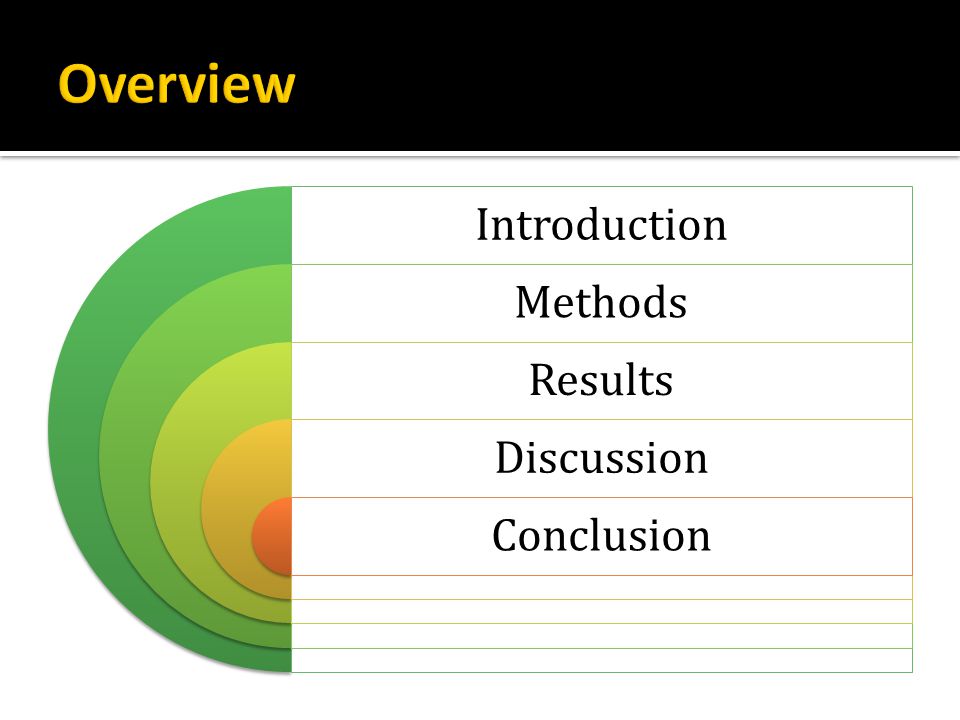 Overview

Introduction

Methods

Results

Discussion

Conclusion